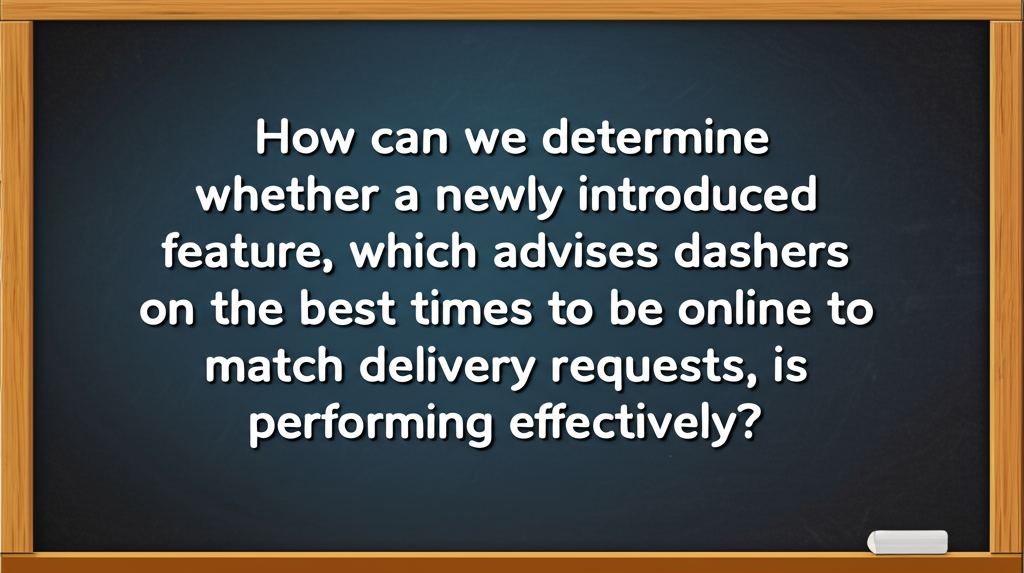 How can we determine whether a newly introduced feature, which advises dashers on the best times to be online to match delivery requests, is performing effectively?